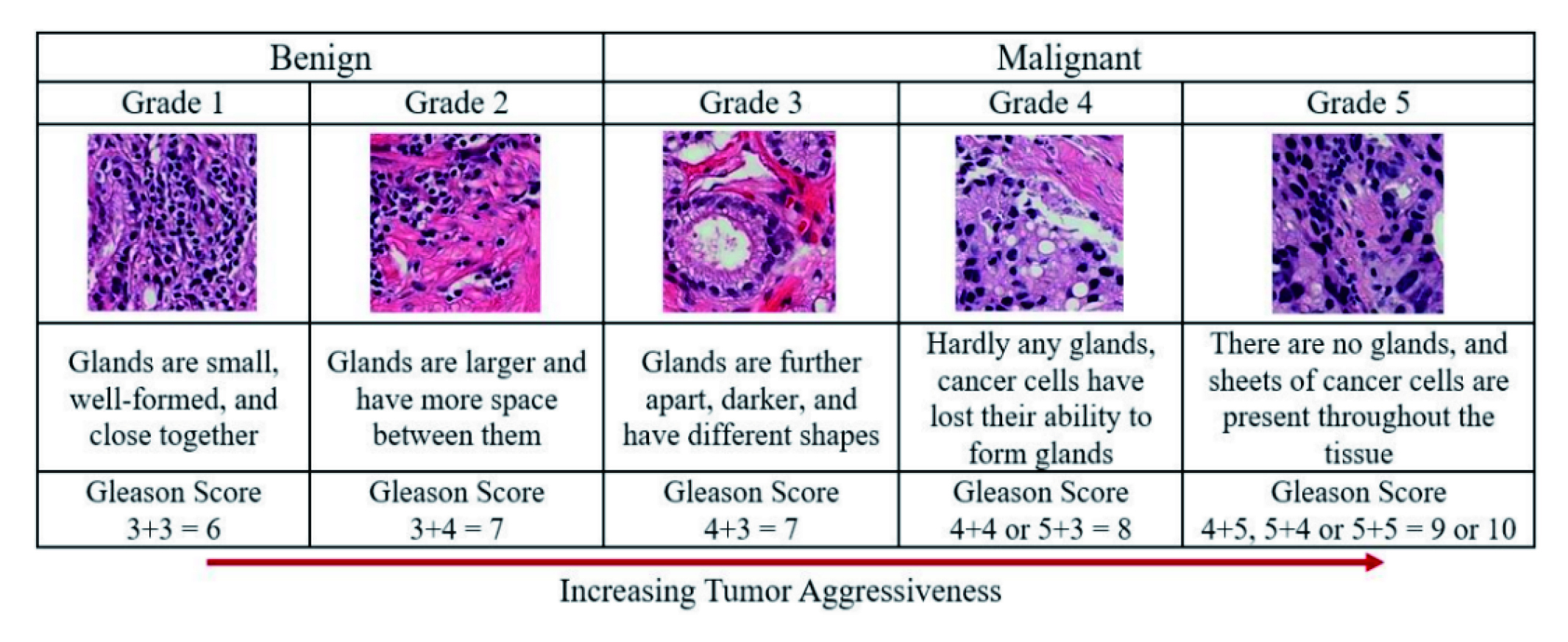 | Benign | | Malignant | | |
|---|---|---|---|---|
| Grade 1 | Grade 2 | Grade 3 | Grade 4 | Grade 5 |
| | | | | |
| Glands are small, well-formed, and close together | Glands are larger and have more space between them | Glands are further apart, darker, and have different shapes | Hardly any glands, cancer cells have lost their ability to form glands | There are no glands, and sheets of cancer cells are present throughout the tissue |
| Gleason Score 3+3 = 6 | Gleason Score 3+4 = 7 | Gleason Score 4+3 = 7 | Gleason Score 4+4 or 5+3 = 8 | Gleason Score 4+5, 5+4 or 5+5 = 9 or 10 |

Increasing Tumor Aggressiveness